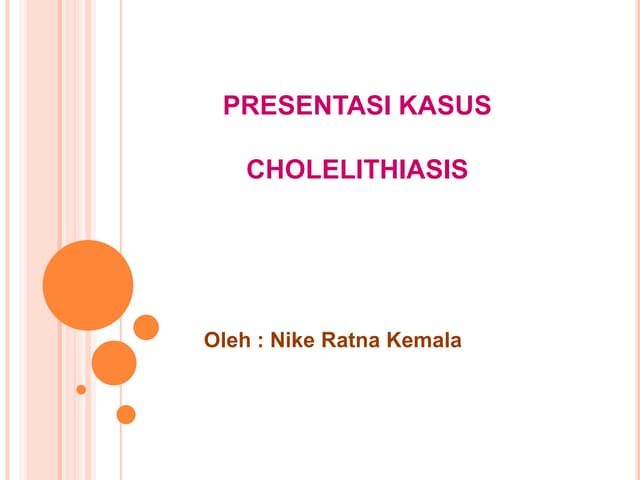 PRESENTASI KASUS

CHOLELITHIASIS

Oleh : Nike Ratna Kemala